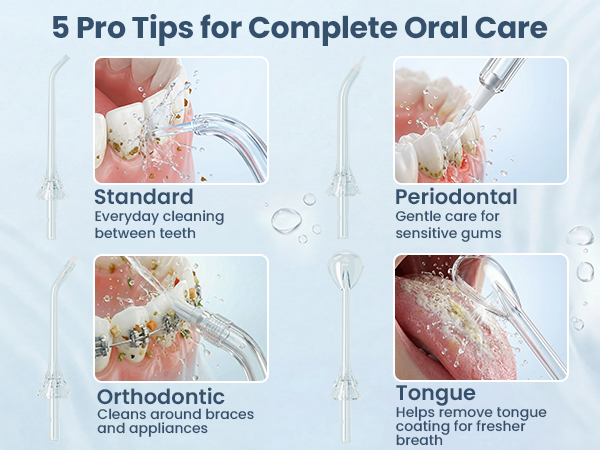 5 Pro Tips for Complete Oral Care

Standard
Everyday cleaning between teeth

Periodontal
Gentle care for sensitive gums

Orthodontic
Cleans around braces and appliances

Tongue
Helps remove tongue coating for fresher breath